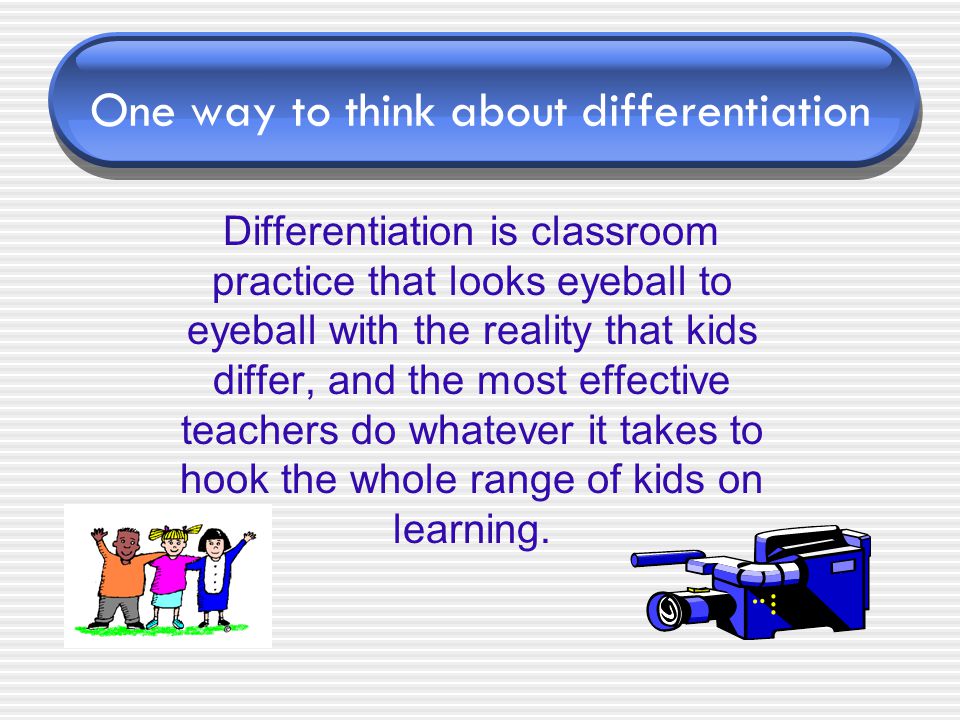 One way to think about differentiation

Differentiation is classroom practice that looks eyeball to eyeball with the reality that kids differ, and the most effective teachers do whatever it takes to hook the whole range of kids on learning.